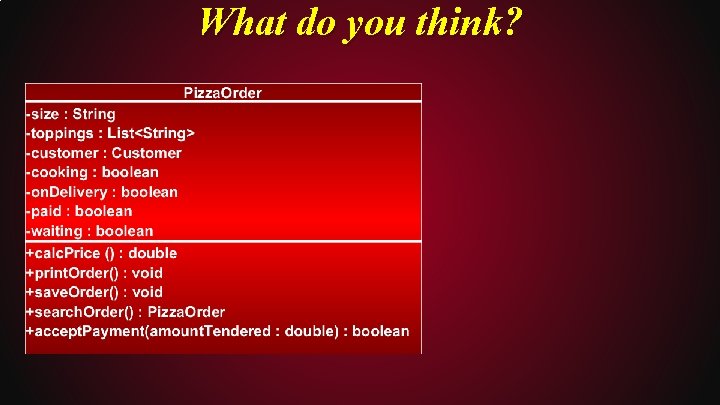 What do you think?

PizzaOrder

-size : String
-toppings : List<String>
-customer : Customer
-cooking : boolean
-onDelivery : boolean
-paid : boolean
-waiting : boolean

+calcPrice () : double
+printOrder() : void
+saveOrder() : void
+searchOrder() : PizzaOrder
+acceptPayment(amountTendered : double) : boolean